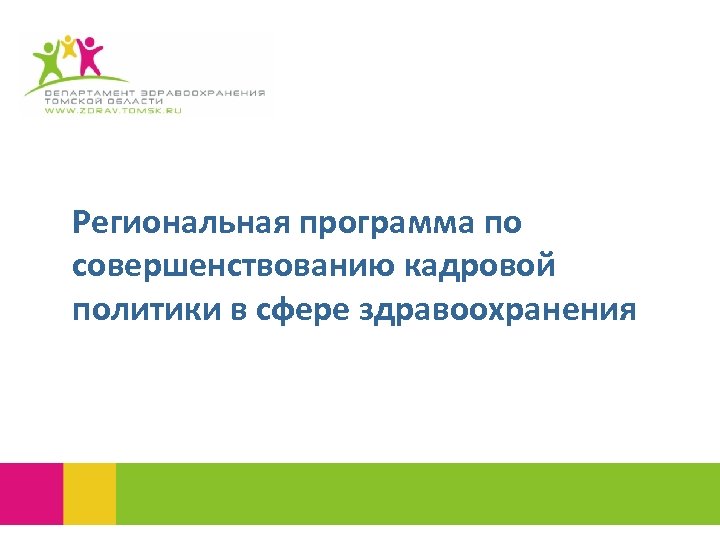 ДЕПАРТАМЕНТ ЗДРАВООХРАНЕНИЯ
ТОМСКОЙ ОБЛАСТИ
WWW.ZDRAV.TOMSK.RU

Региональная программа по совершенствованию кадровой политики в сфере здравоохранения